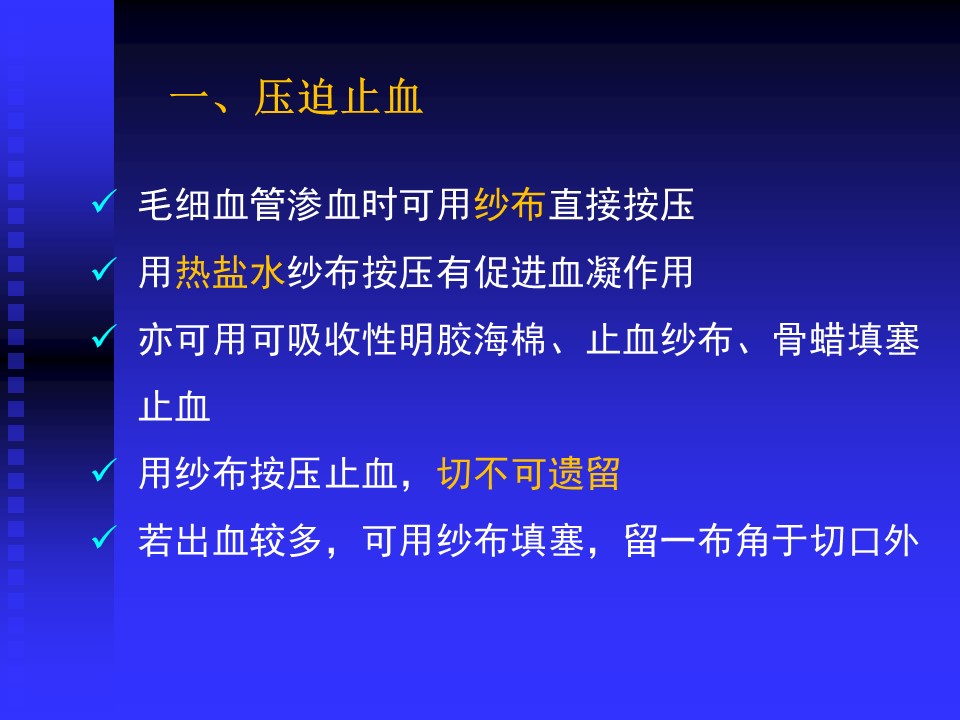 一、压迫止血

✓ 毛细血管渗血时可用纱布直接按压

✓ 用热盐水纱布按压有促进血凝作用

✓ 亦可用可吸收性明胶海棉、止血纱布、骨蜡填塞止血

✓ 用纱布按压止血，切不可遗留

✓ 若出血较多，可用纱布填塞，留一布角于切口外